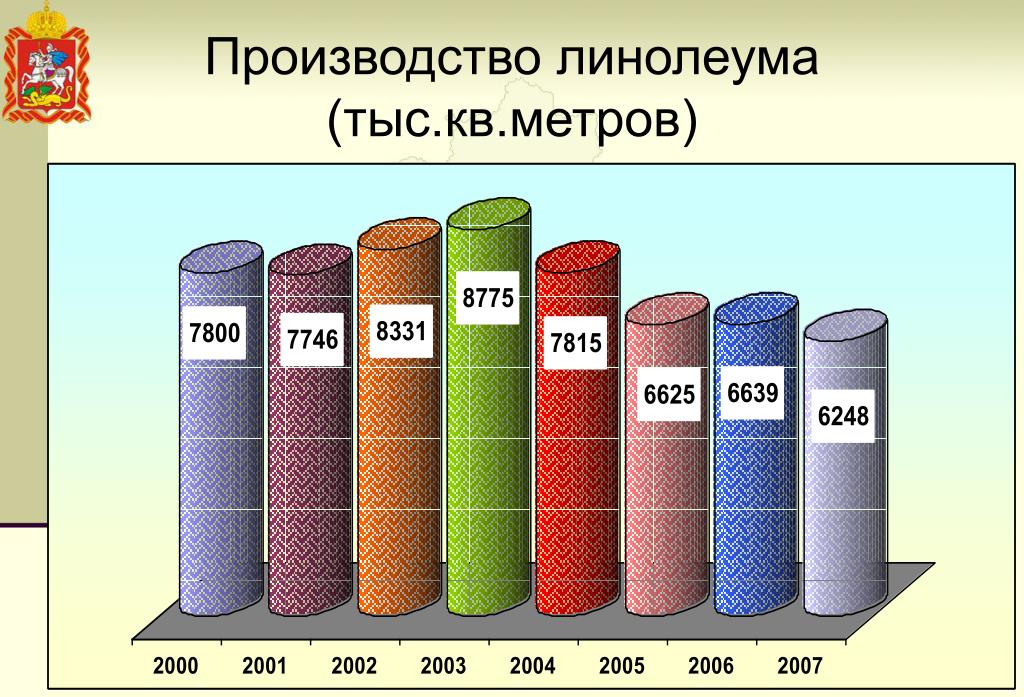 Производство линолеума (тыс.кв.метров)

7800
7746
8331
8775
7815
6625
6639
6248

2000 2001 2002 2003 2004 2005 2006 2007